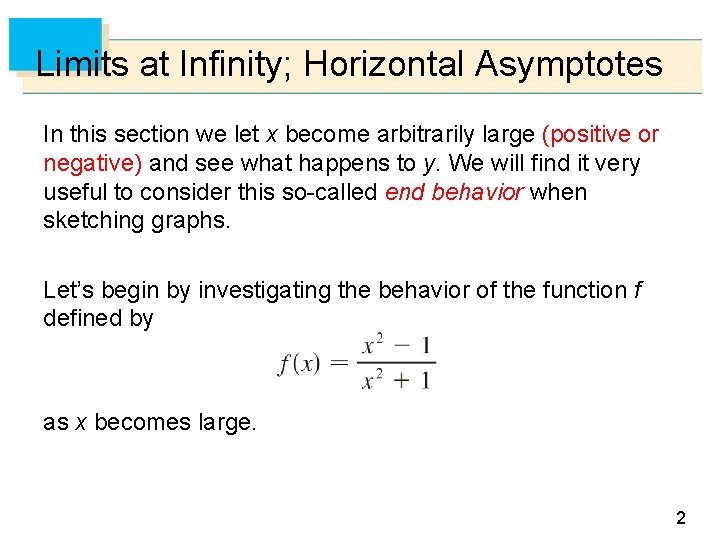 Limits at Infinity; Horizontal Asymptotes

In this section we let $x$ become arbitrarily large (positive or negative) and see what happens to $y$. We will find it very useful to consider this so-called end behavior when sketching graphs.

Let's begin by investigating the behavior of the function $f$ defined by

$f(x) = \frac{x^2 - 1}{x^2 + 1}$

as $x$ becomes large.

2